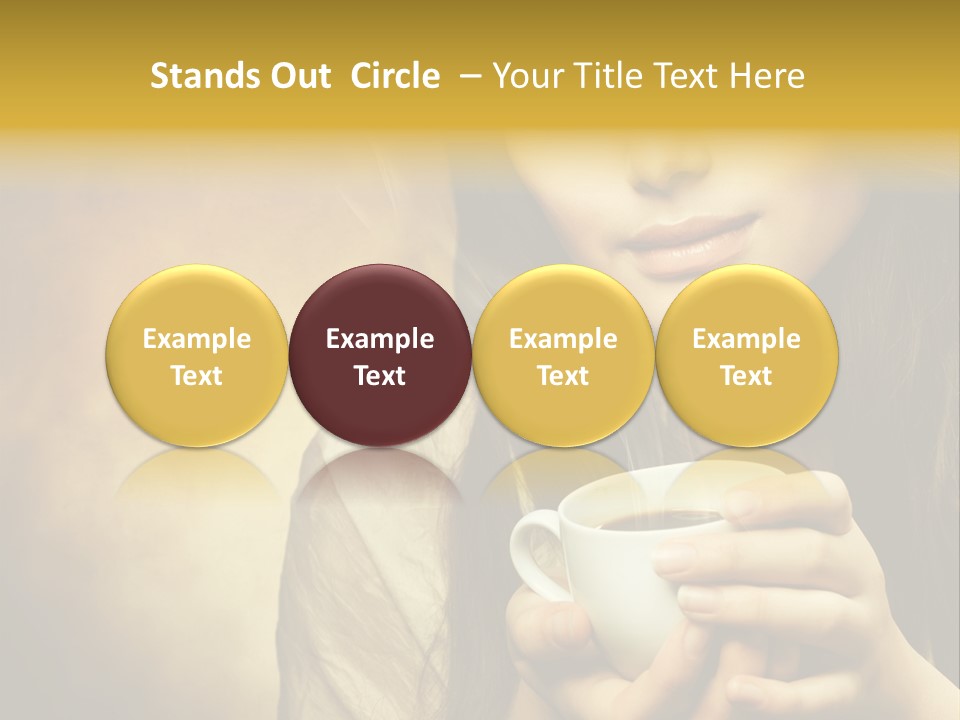 Stands Out Circle – Your Title Text Here

Example Text

Example Text

Example Text

Example Text